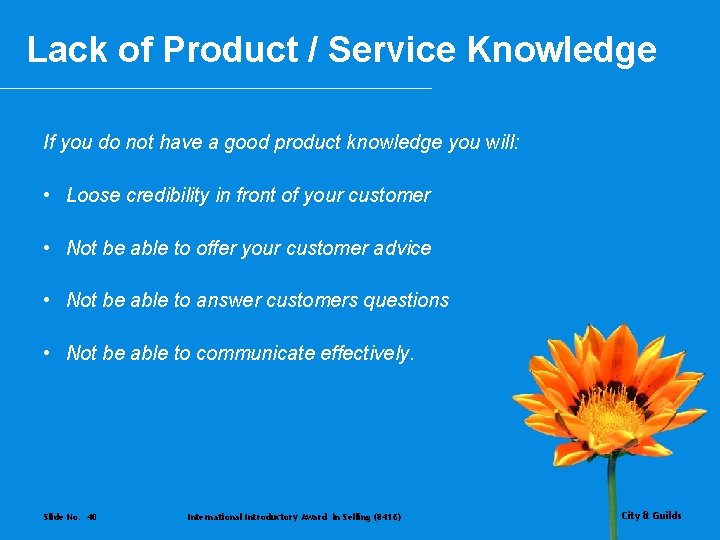 Lack of Product / Service Knowledge

If you do not have a good product knowledge you will:

• Loose credibility in front of your customer

• Not be able to offer your customer advice

• Not be able to answer customers questions

• Not be able to communicate effectively.

Slide No. 40

International Introductory Award in Selling (8416)

City & Guilds